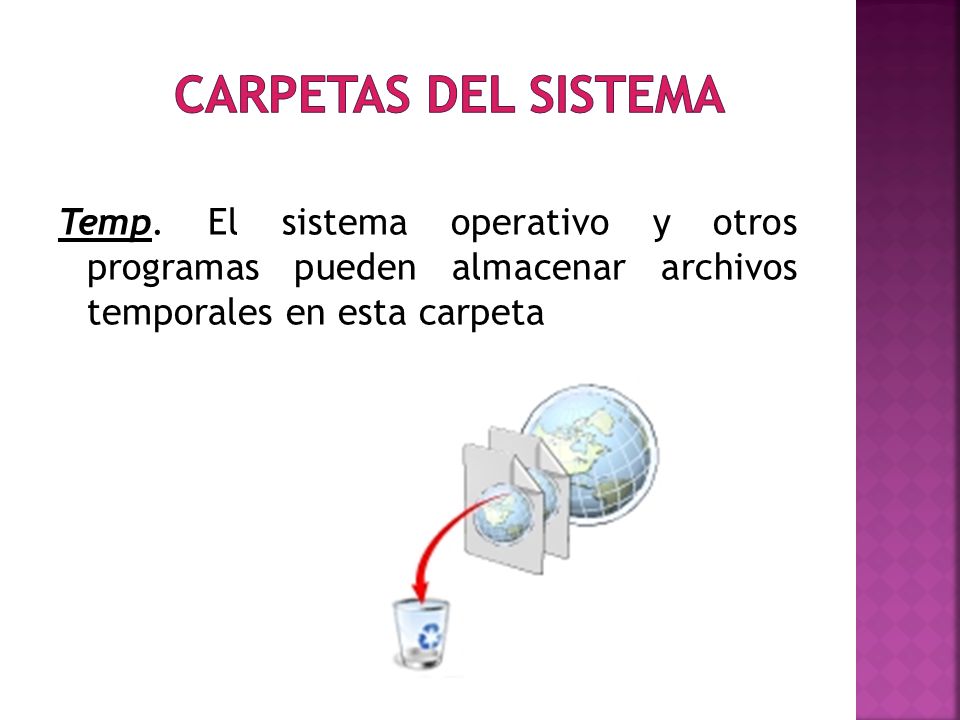 CARPETAS DEL SISTEMA

Temp. El sistema operativo y otros programas pueden almacenar archivos temporales en esta carpeta